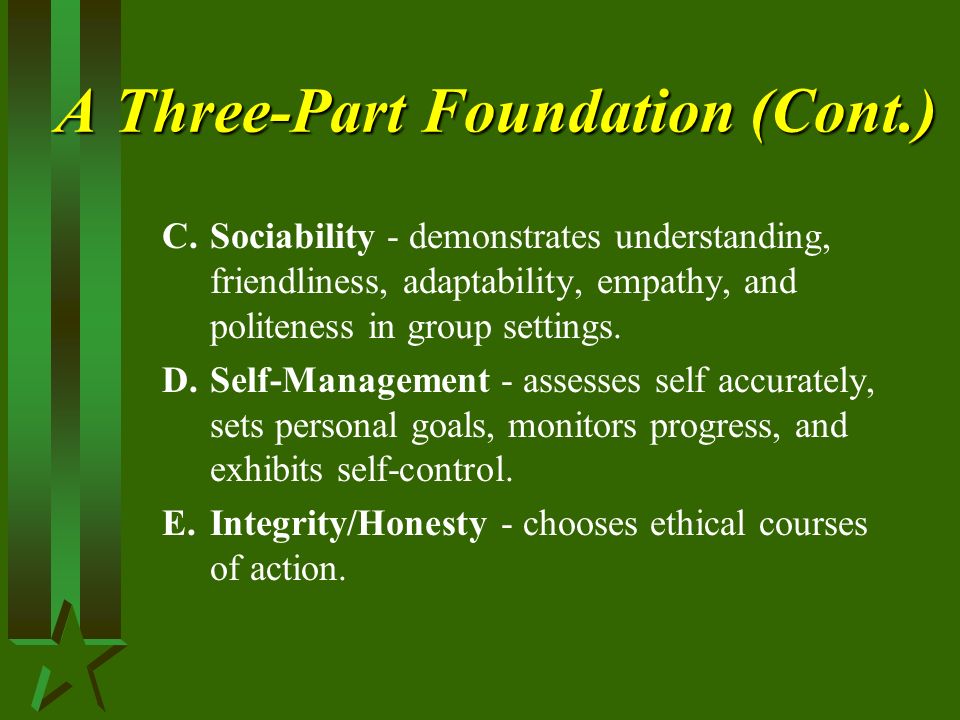 A Three-Part Foundation (Cont.)

C. Sociability - demonstrates understanding, friendliness, adaptability, empathy, and politeness in group settings.

D. Self-Management - assesses self accurately, sets personal goals, monitors progress, and exhibits self-control.

E. Integrity/Honesty - chooses ethical courses of action.